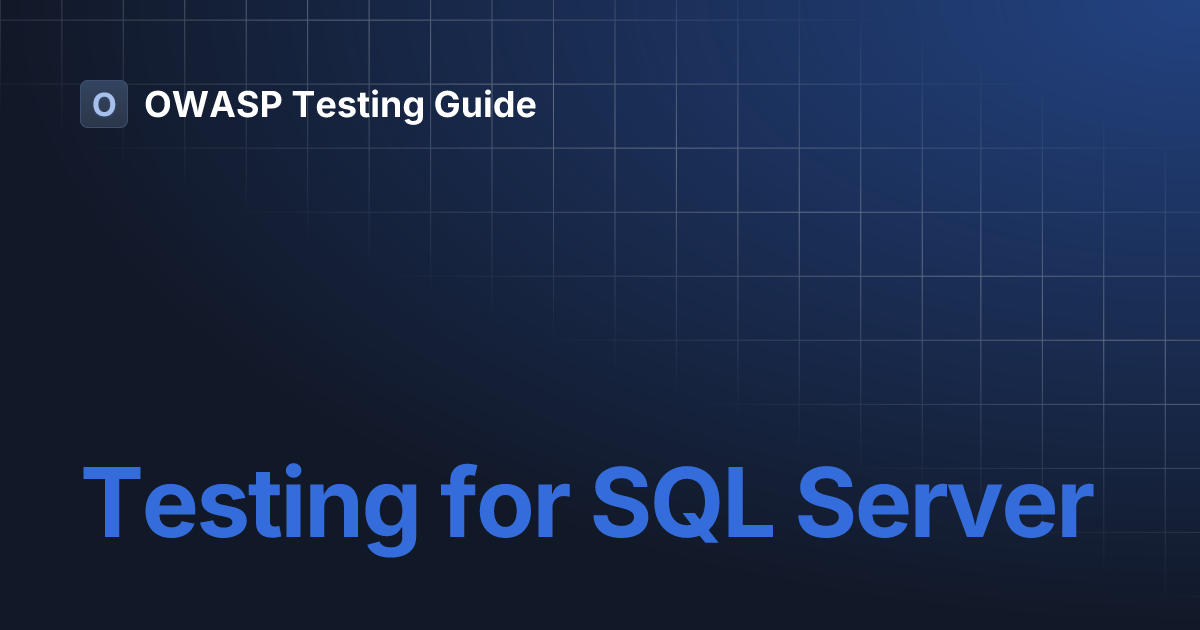 O OWASP Testing Guide

Testing for SQL Server